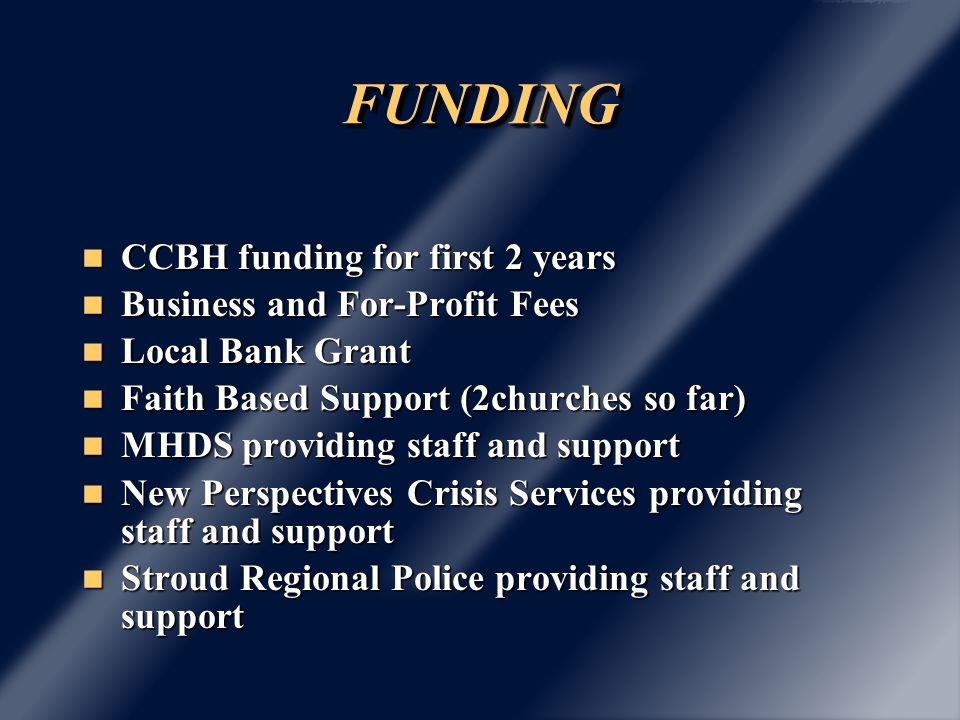 FUNDING

- CCBH funding for first 2 years
- Business and For-Profit Fees
- Local Bank Grant
- Faith Based Support (2churches so far)
- MHDS providing staff and support
- New Perspectives Crisis Services providing staff and support
- Stroud Regional Police providing staff and support